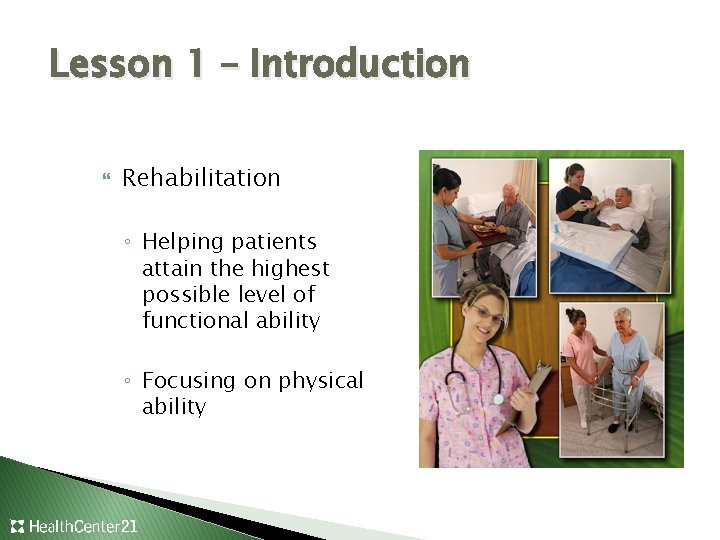 Lesson 1 – Introduction

Rehabilitation

◦ Helping patients attain the highest possible level of functional ability

◦ Focusing on physical ability

HealthCenter21